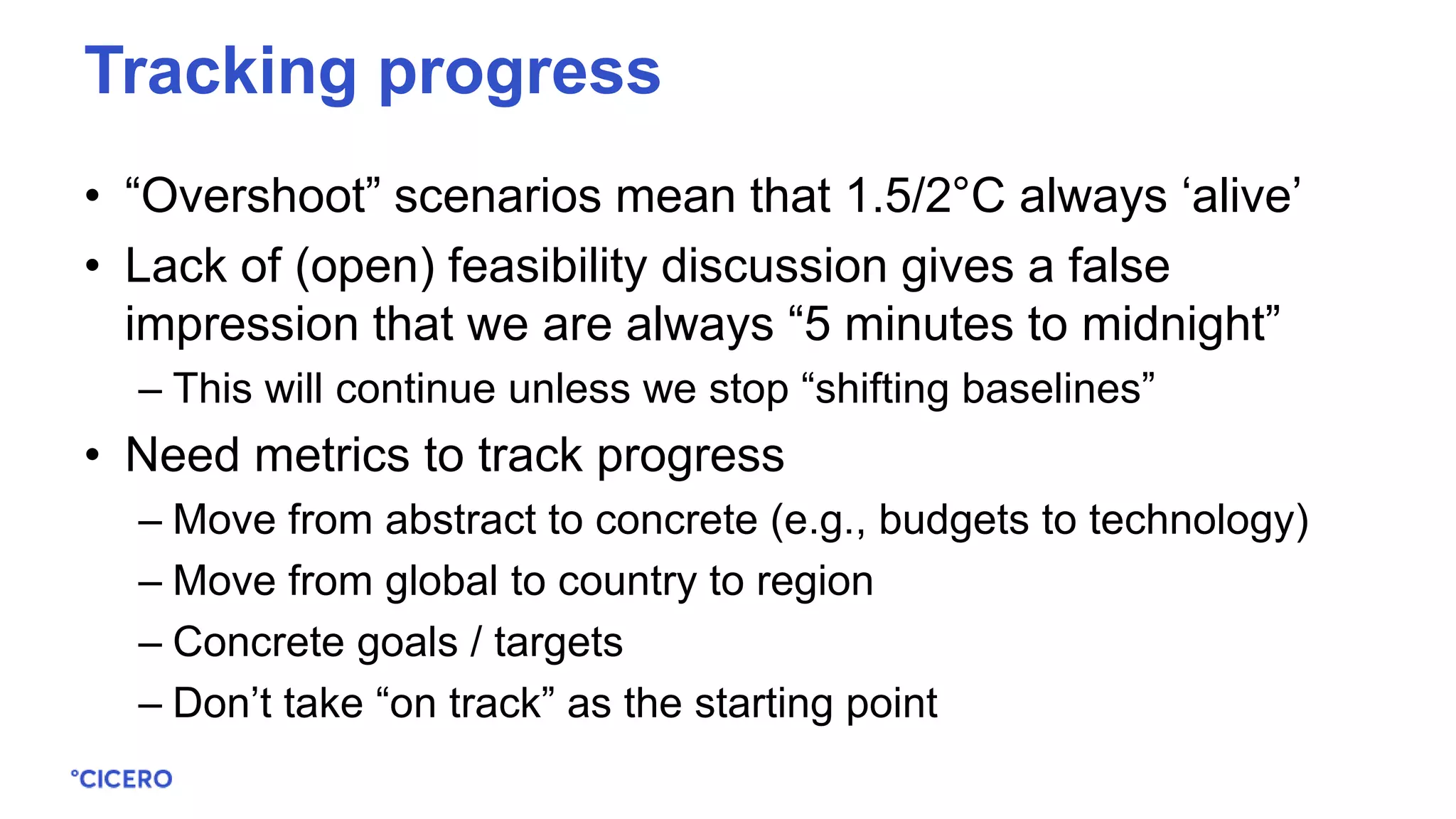 Tracking progress

• “Overshoot” scenarios mean that 1.5/2°C always ‘alive’
• Lack of (open) feasibility discussion gives a false impression that we are always “5 minutes to midnight”
– This will continue unless we stop “shifting baselines”
• Need metrics to track progress
– Move from abstract to concrete (e.g., budgets to technology)
– Move from global to country to region
– Concrete goals / targets
– Don’t take “on track” as the starting point

°CICERO